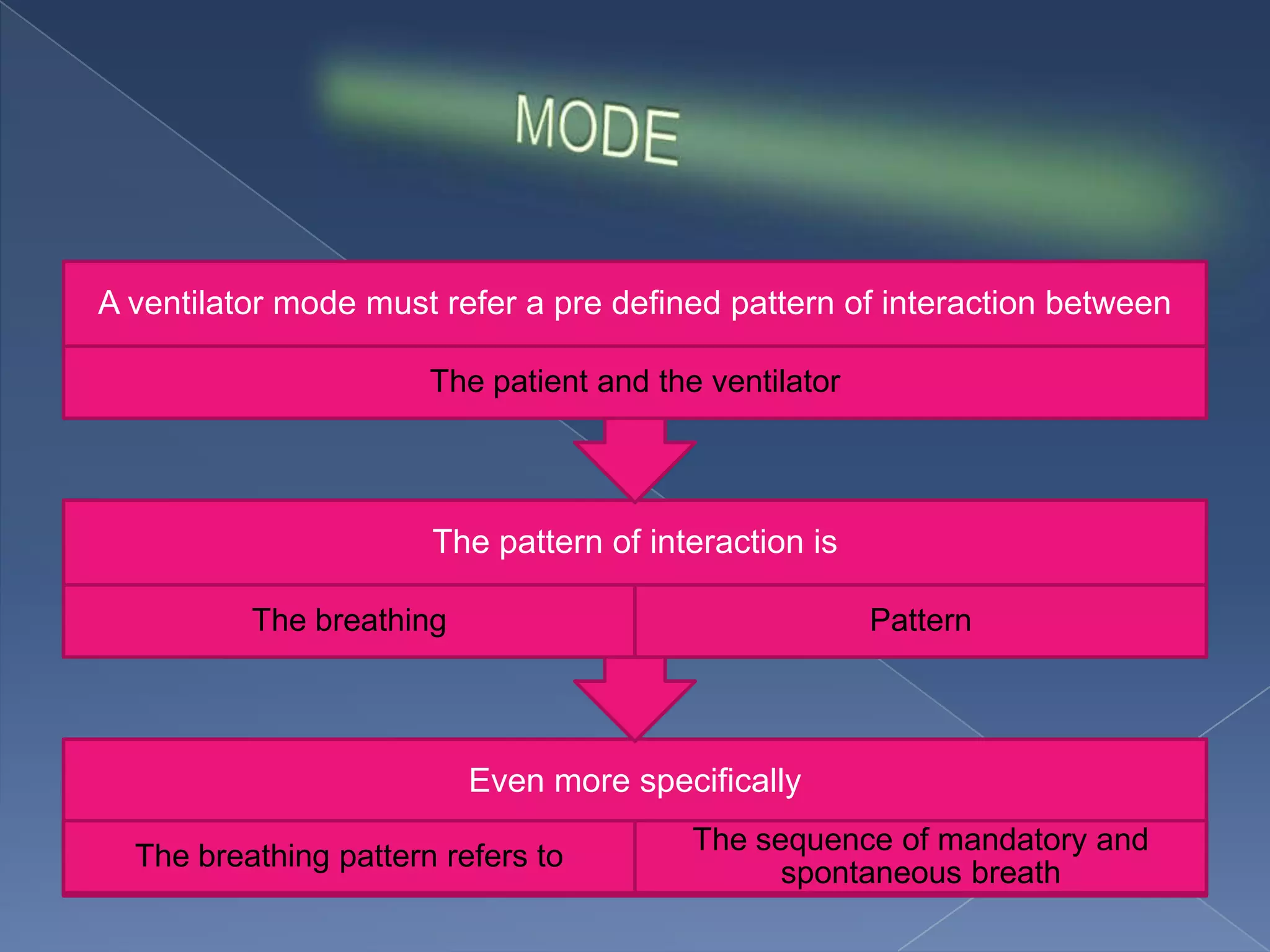 MODE

A ventilator mode must refer a pre defined pattern of interaction between

The patient and the ventilator

The pattern of interaction is

The breathing

Pattern

Even more specifically

The breathing pattern refers to

The sequence of mandatory and spontaneous breath